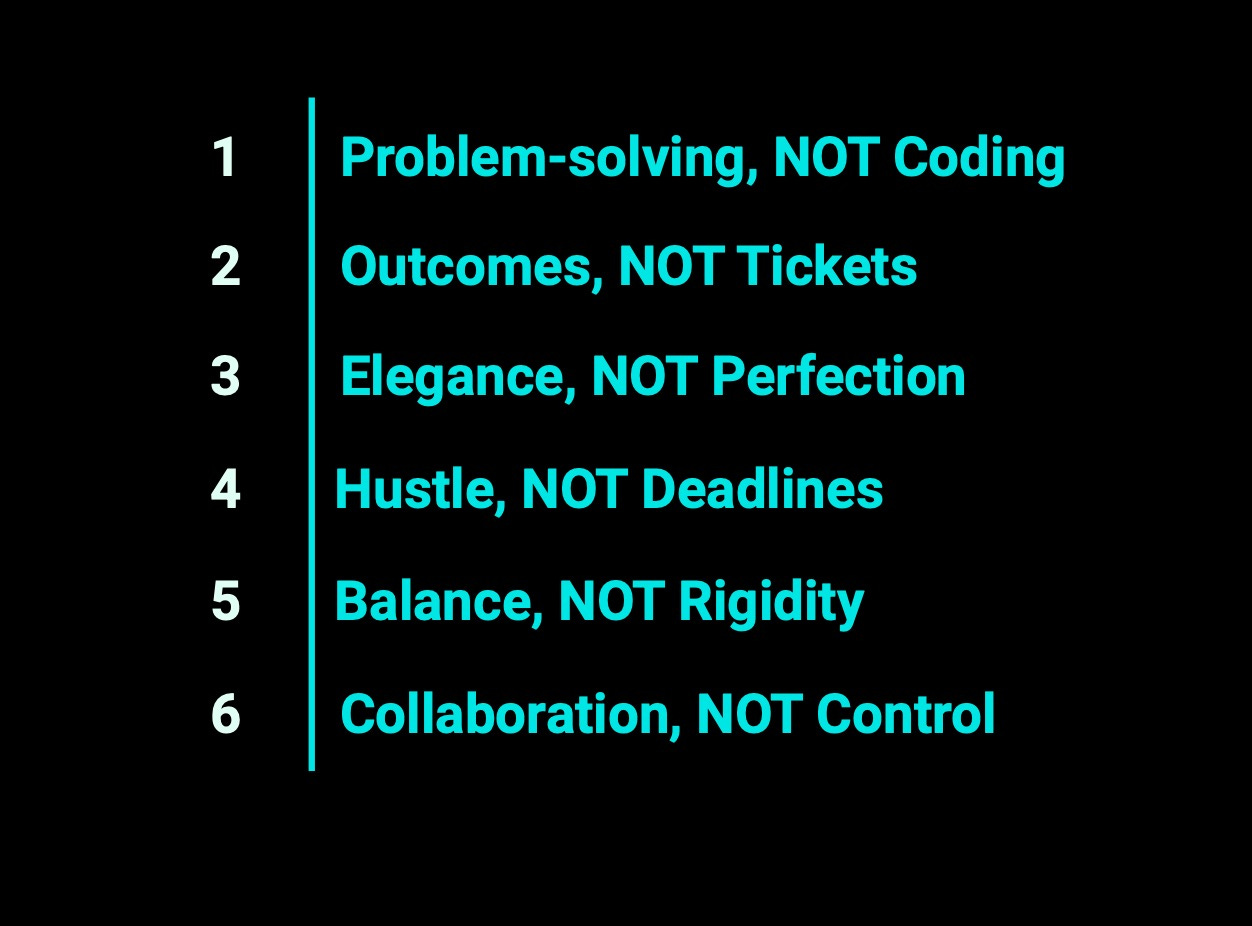 1 Problem-solving, NOT Coding

2 Outcomes, NOT Tickets

3 Elegance, NOT Perfection

4 Hustle, NOT Deadlines

5 Balance, NOT Rigidity

6 Collaboration, NOT Control